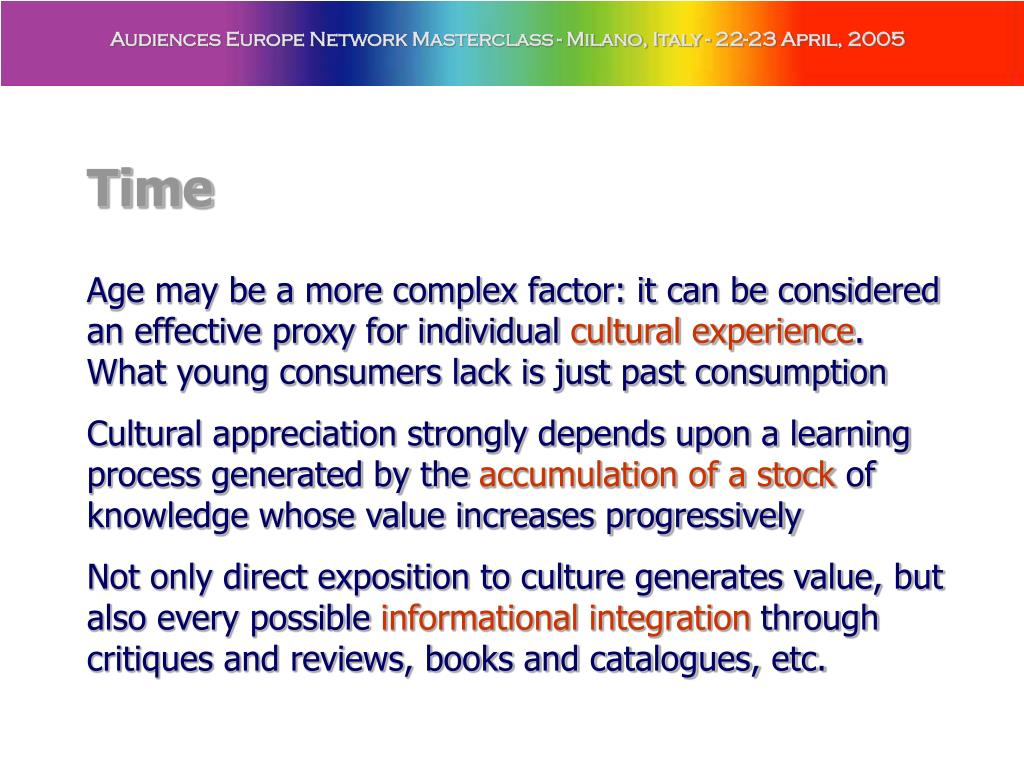 Audiences Europe Network Masterclass - Milano, Italy - 22-23 April, 2005

Time

Age may be a more complex factor: it can be considered an effective proxy for individual cultural experience. What young consumers lack is just past consumption

Cultural appreciation strongly depends upon a learning process generated by the accumulation of a stock of knowledge whose value increases progressively

Not only direct exposition to culture generates value, but also every possible informational integration through critiques and reviews, books and catalogues, etc.